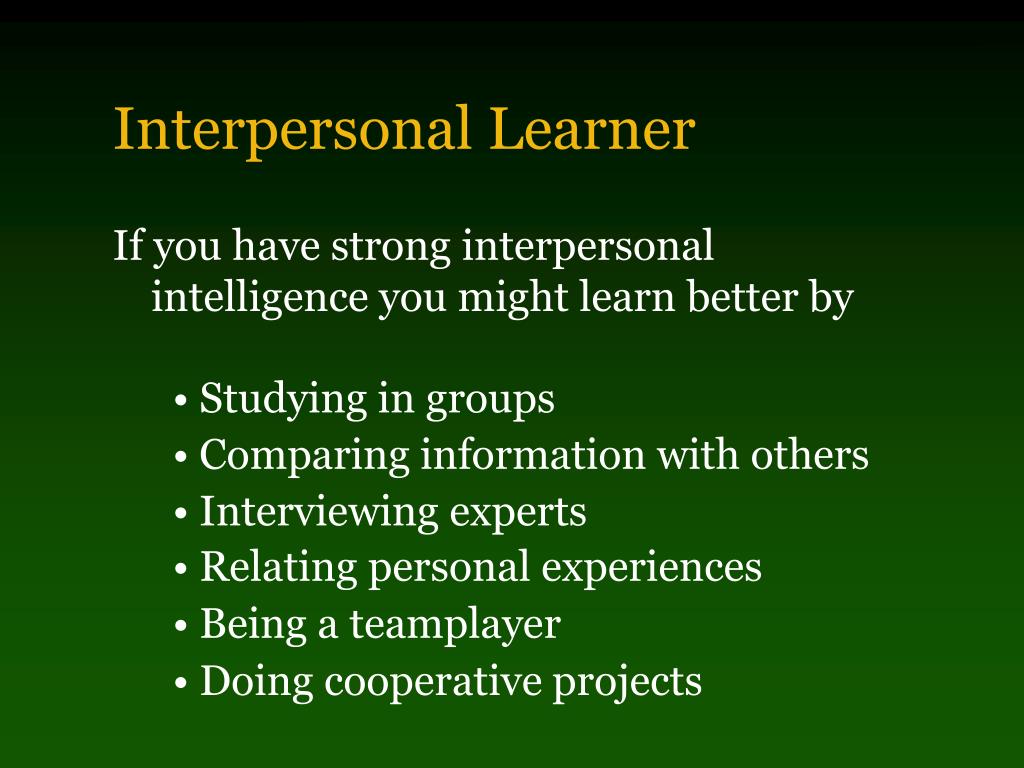 Interpersonal Learner

If you have strong interpersonal intelligence you might learn better by

• Studying in groups
• Comparing information with others
• Interviewing experts
• Relating personal experiences
• Being a teamplayer
• Doing cooperative projects